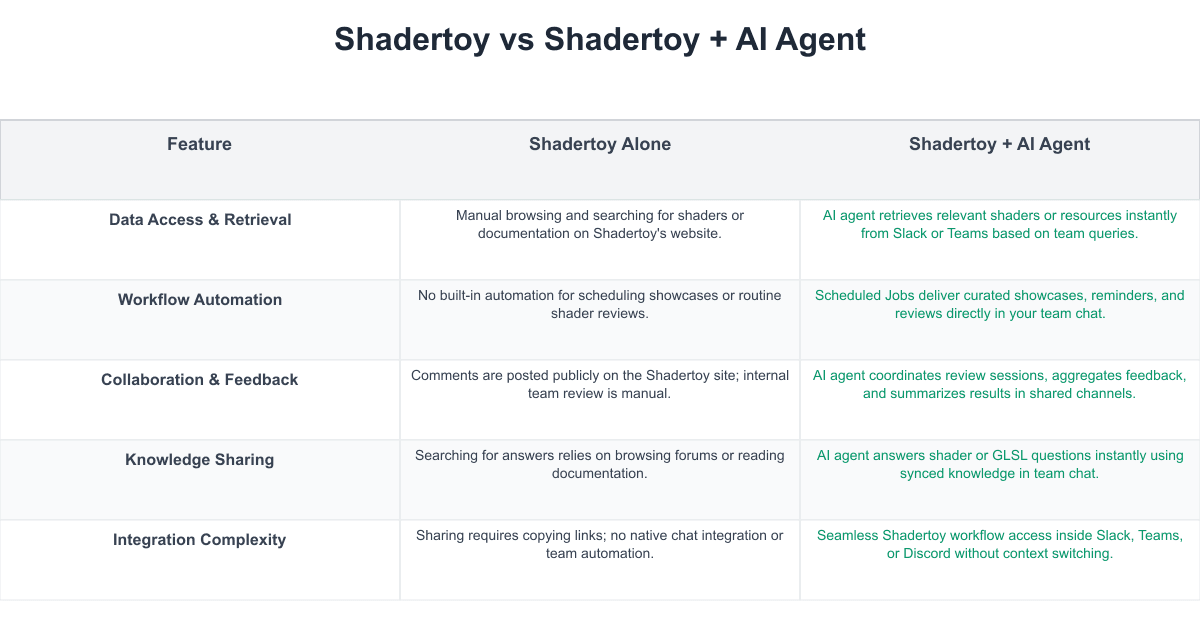 Shadertoy vs Shadertoy + AI Agent

| Feature | Shadertoy Alone | Shadertoy + AI Agent |
|---|---|---|
| Data Access & Retrieval | Manual browsing and searching for shaders or documentation on Shadertoy's website. | AI agent retrieves relevant shaders or resources instantly from Slack or Teams based on team queries. |
| Workflow Automation | No built-in automation for scheduling showcases or routine shader reviews. | Scheduled Jobs deliver curated showcases, reminders, and reviews directly in your team chat. |
| Collaboration & Feedback | Comments are posted publicly on the Shadertoy site; internal team review is manual. | AI agent coordinates review sessions, aggregates feedback, and summarizes results in shared channels. |
| Knowledge Sharing | Searching for answers relies on browsing forums or reading documentation. | AI agent answers shader or GLSL questions instantly using synced knowledge in team chat. |
| Integration Complexity | Sharing requires copying links; no native chat integration or team automation. | Seamless Shadertoy workflow access inside Slack, Teams, or Discord without context switching. |